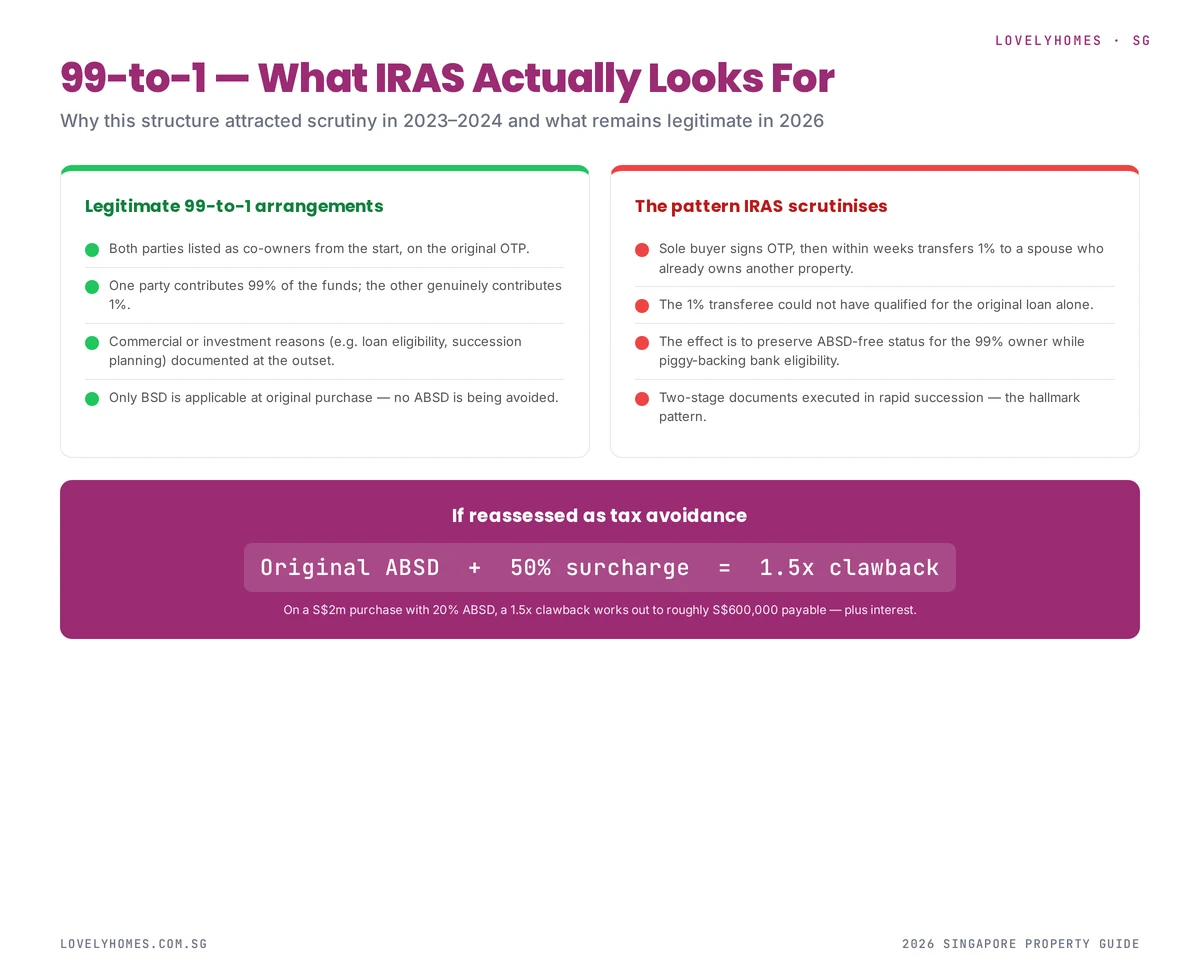 LOVELYHOMES · SG

99-to-1 — What IRAS Actually Looks For

Why this structure attracted scrutiny in 2023–2024 and what remains legitimate in 2026

Legitimate 99-to-1 arrangements

Both parties listed as co-owners from the start, on the original OTP.

One party contributes 99% of the funds; the other genuinely contributes 1%.

Commercial or investment reasons (e.g. loan eligibility, succession planning) documented at the outset.

Only BSD is applicable at original purchase — no ABSD is being avoided.

The pattern IRAS scrutinises

Sole buyer signs OTP, then within weeks transfers 1% to a spouse who already owns another property.

The 1% transferee could not have qualified for the original loan alone.

The effect is to preserve ABSD-free status for the 99% owner while piggy-backing bank eligibility.

Two-stage documents executed in rapid succession — the hallmark pattern.

If reassessed as tax avoidance

Original ABSD + 50% surcharge = 1.5x clawback

On a S$2m purchase with 20% ABSD, a 1.5x clawback works out to roughly S$600,000 payable — plus interest.

LOVELYHOMES.COM.SG

2026 SINGAPORE PROPERTY GUIDE